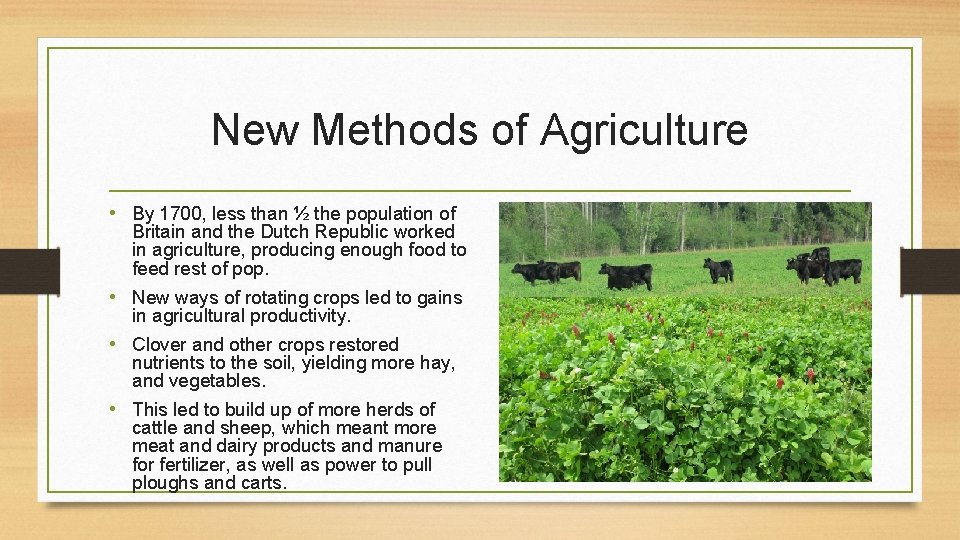 New Methods of Agriculture

• By 1700, less than ½ the population of Britain and the Dutch Republic worked in agriculture, producing enough food to feed rest of pop.

• New ways of rotating crops led to gains in agricultural productivity.

• Clover and other crops restored nutrients to the soil, yielding more hay, and vegetables.

• This led to build up of more herds of cattle and sheep, which meant more meat and dairy products and manure for fertilizer, as well as power to pull ploughs and carts.